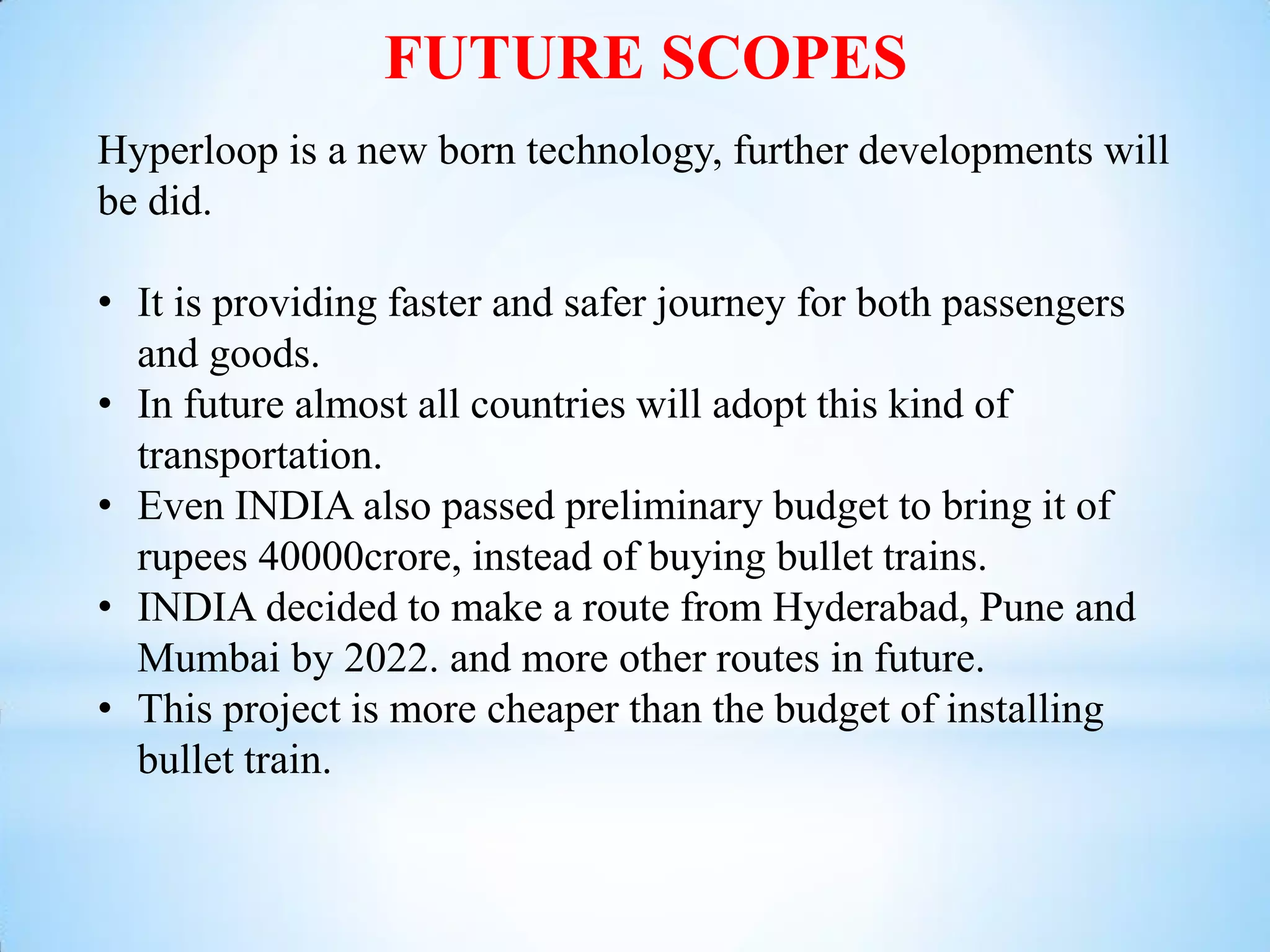 FUTURE SCOPES

Hyperloop is a new born technology, further developments will be did.

• It is providing faster and safer journey for both passengers and goods.
• In future almost all countries will adopt this kind of transportation.
• Even INDIA also passed preliminary budget to bring it of rupees 40000crore, instead of buying bullet trains.
• INDIA decided to make a route from Hyderabad, Pune and Mumbai by 2022. and more other routes in future.
• This project is more cheaper than the budget of installing bullet train.